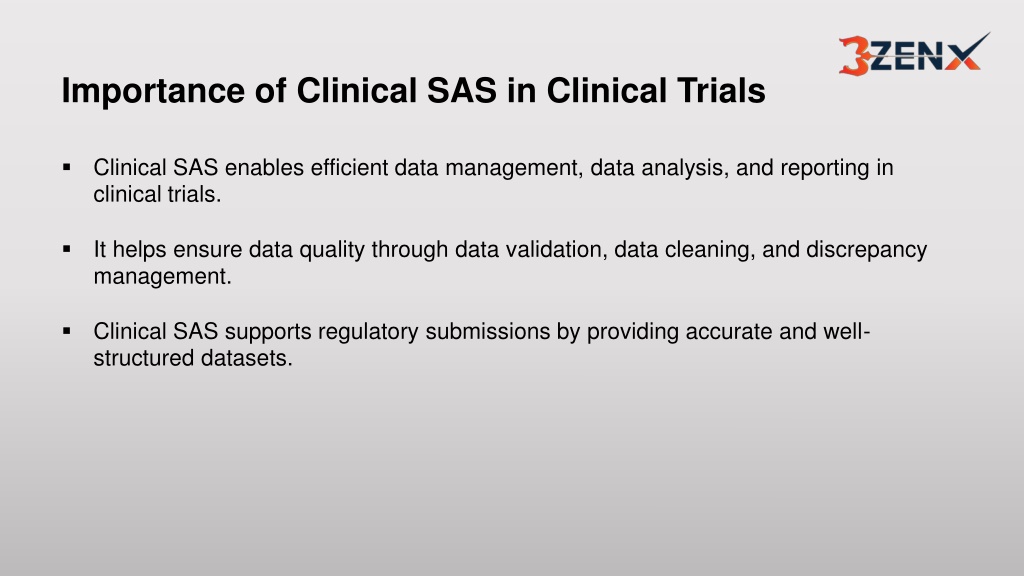 3ZENX

Importance of Clinical SAS in Clinical Trials

▪ Clinical SAS enables efficient data management, data analysis, and reporting in clinical trials.

▪ It helps ensure data quality through data validation, data cleaning, and discrepancy management.

▪ Clinical SAS supports regulatory submissions by providing accurate and well-structured datasets.